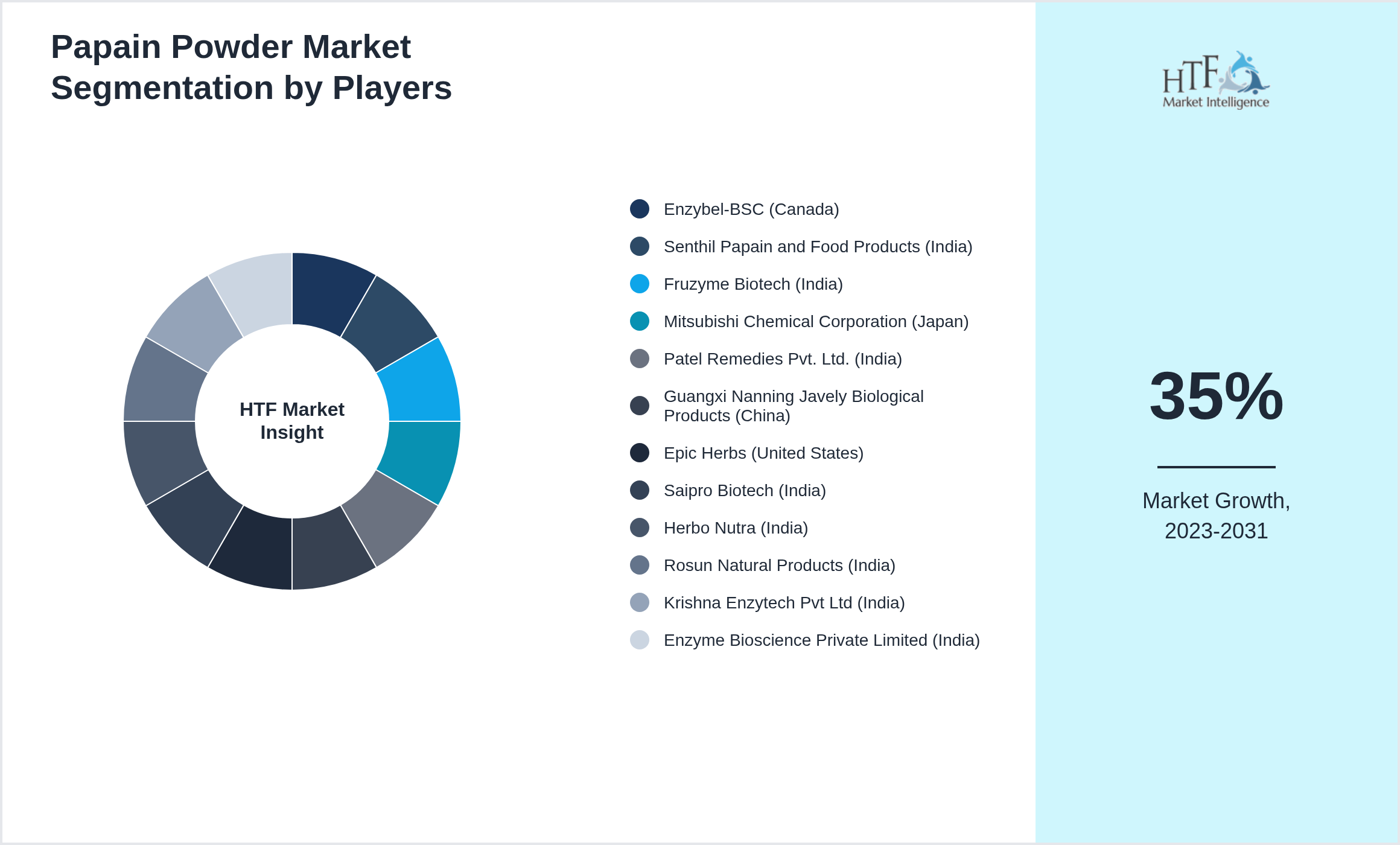 Papain Powder Market Segmentation by Players

HTF Market Insight

Enzybel-BSC (Canada)
Senthil Papain and Food Products (India)
Fruzyme Biotech (India)
Mitsubishi Chemical Corporation (Japan)
Patel Remedies Pvt. Ltd. (India)
Guangxi Nanning Javely Biological Products (China)
Epic Herbs (United States)
Saipro Biotech (India)
Herbo Nutra (India)
Rosun Natural Products (India)
Krishna Enzytech Pvt Ltd (India)
Enzyme Bioscience Private Limited (India)

HTF Market Intelligence

35%

Market Growth, 2023-2031